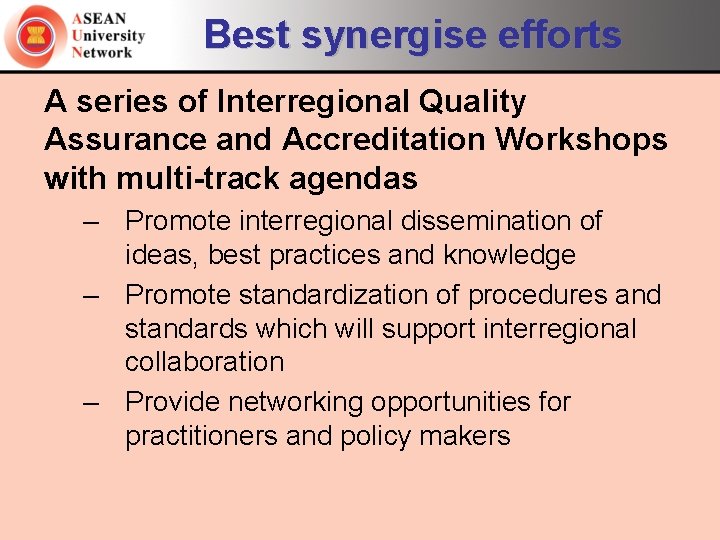 ASEAN
University
Network

Best synergise efforts

A series of Interregional Quality Assurance and Accreditation Workshops with multi-track agendas

– Promote interregional dissemination of ideas, best practices and knowledge

– Promote standardization of procedures and standards which will support interregional collaboration

– Provide networking opportunities for practitioners and policy makers